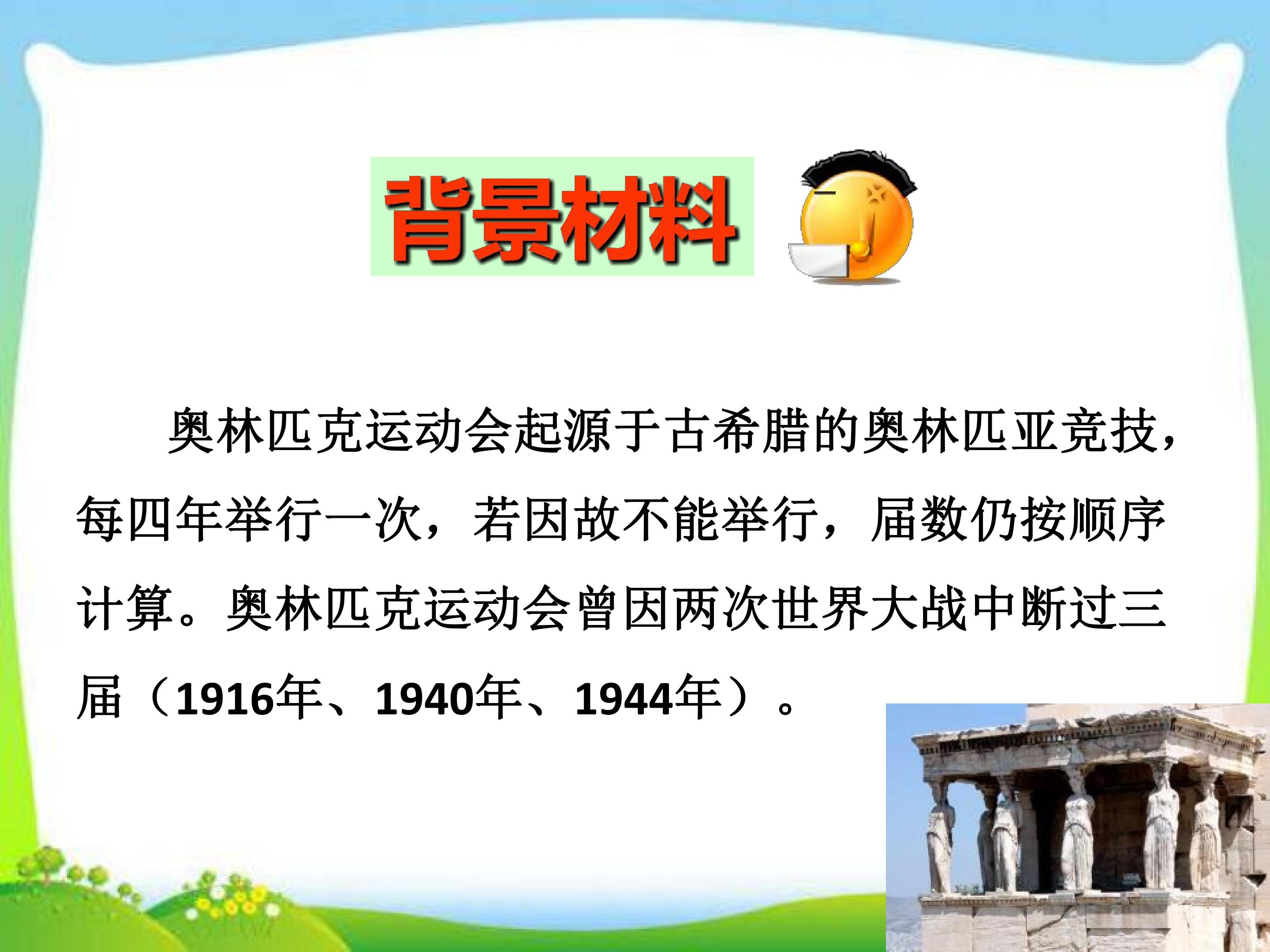 背景材料

奥林匹克运动会起源于古希腊的奥林匹亚竞技，每四年举行一次，若因故不能举行，届数仍按顺序计算。奥林匹克运动会曾因两次世界大战中断过三届（1916年、1940年、1944年）。